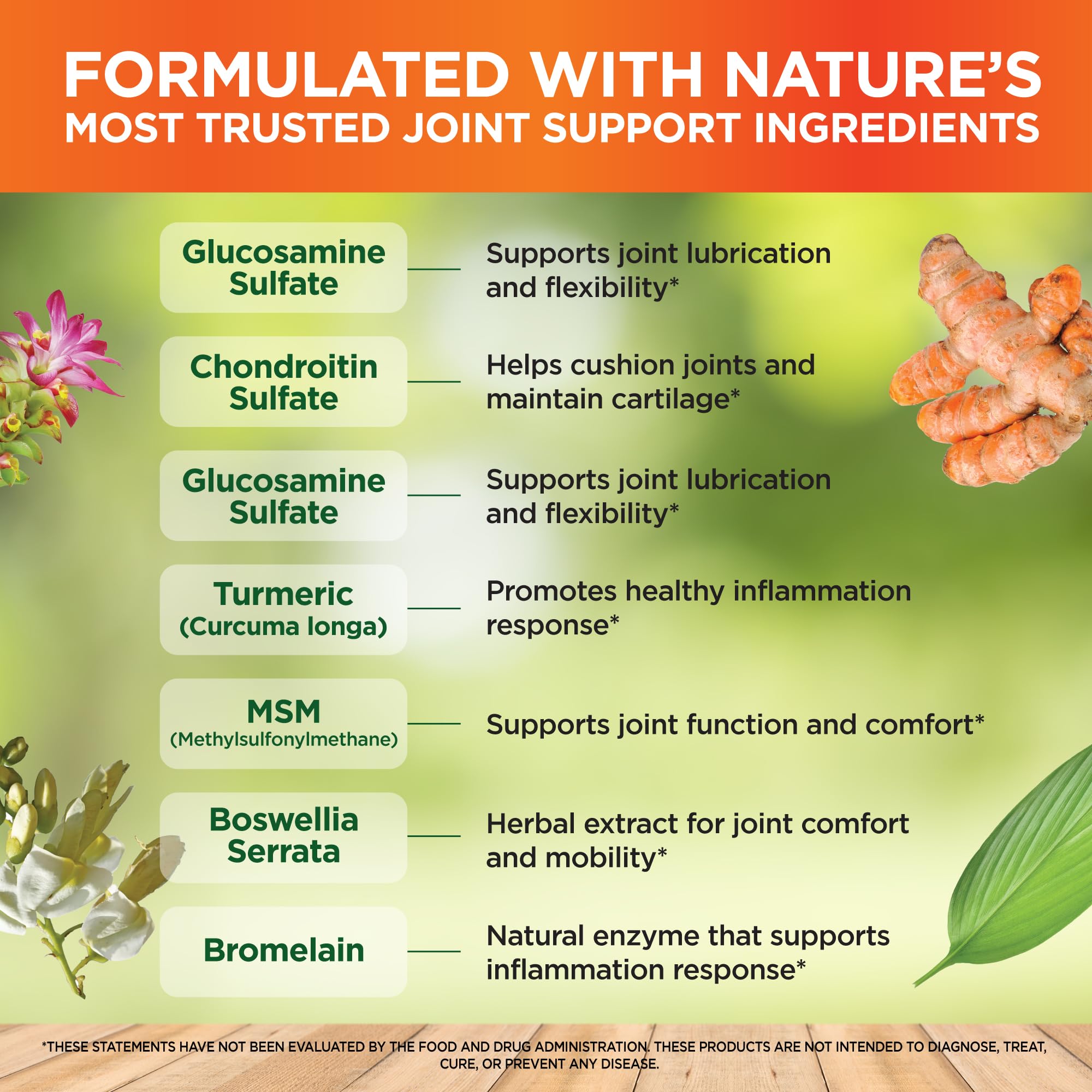 FORMULATED WITH NATURE'S MOST TRUSTED JOINT SUPPORT INGREDIENTS

Glucosamine Sulfate

Supports joint lubrication and flexibility*

Chondroitin Sulfate

Helps cushion joints and maintain cartilage*

Glucosamine Sulfate

Supports joint lubrication and flexibility*

Turmeric (Curcuma longa)

Promotes healthy inflammation response*

MSM (Methylsulfonylmethane)

Supports joint function and comfort*

Boswellia Serrata

Herbal extract for joint comfort and mobility*

Bromelain

Natural enzyme that supports inflammation response*

*THESE STATEMENTS HAVE NOT BEEN EVALUATED BY THE FOOD AND DRUG ADMINISTRATION. THESE PRODUCTS ARE NOT INTENDED TO DIAGNOSE, TREAT, CURE, OR PREVENT ANY DISEASE.